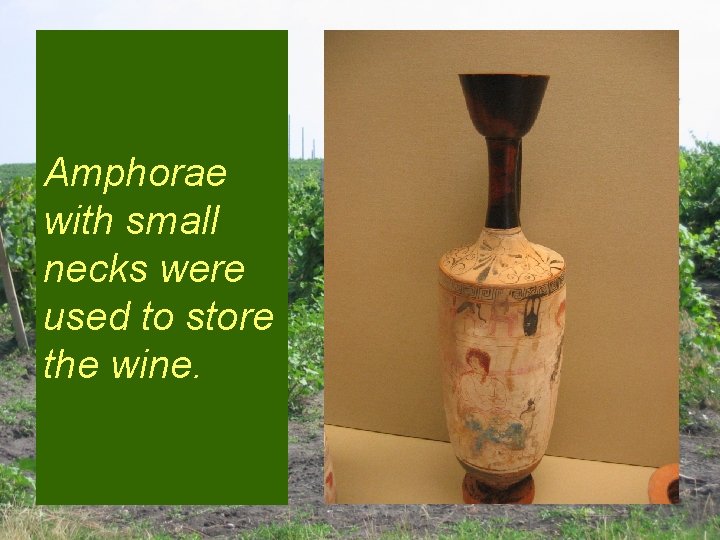 Amphorae with small necks were used to store the wine.